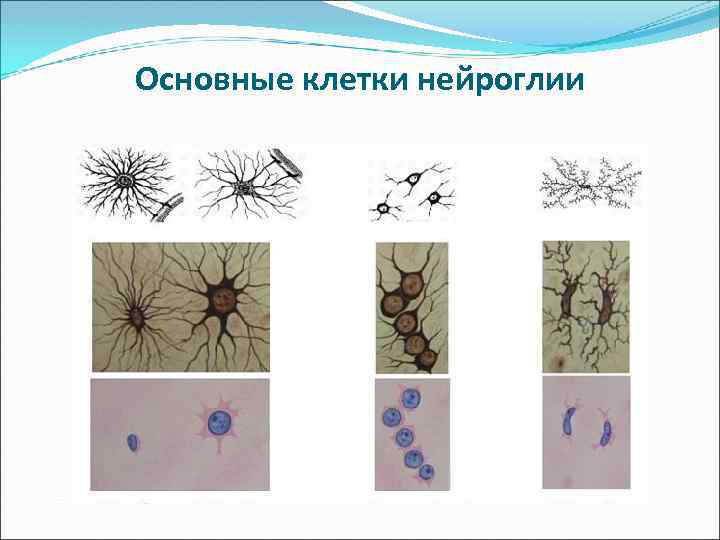 Основные клетки нейроглии